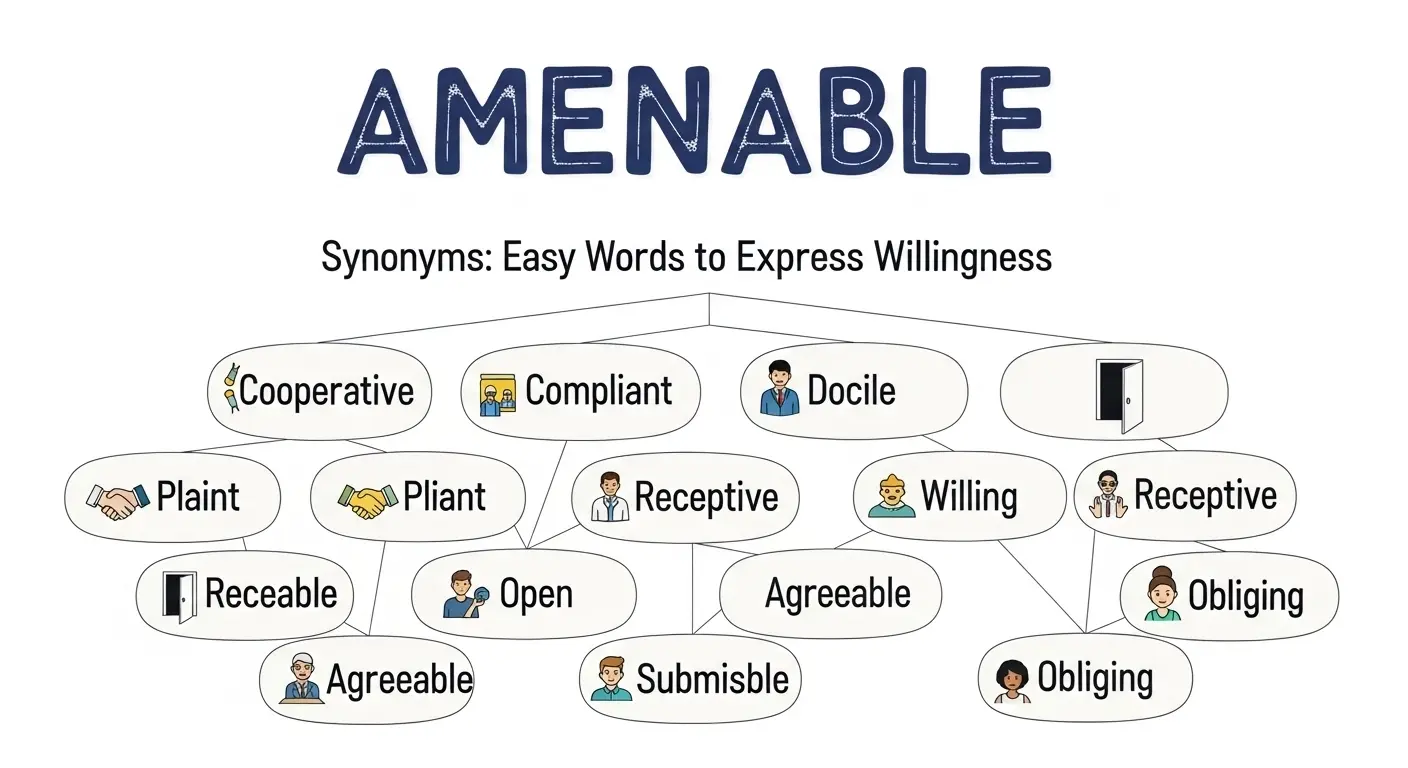 AMENABLE

Synonyms: Easy Words to Express Willingness

Cooperative

Compliant

Docile

Plaint

Pliant

Receptive

Willing

Receptive

Receable

Open

Agreeable

Obliging

Agreeable

Submisble

Obliging